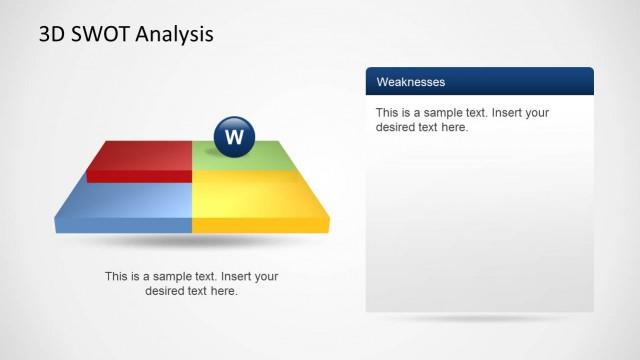 3D SWOT Analysis

W

This is a sample text. Insert your desired text here.

Weaknesses

This is a sample text. Insert your desired text here.